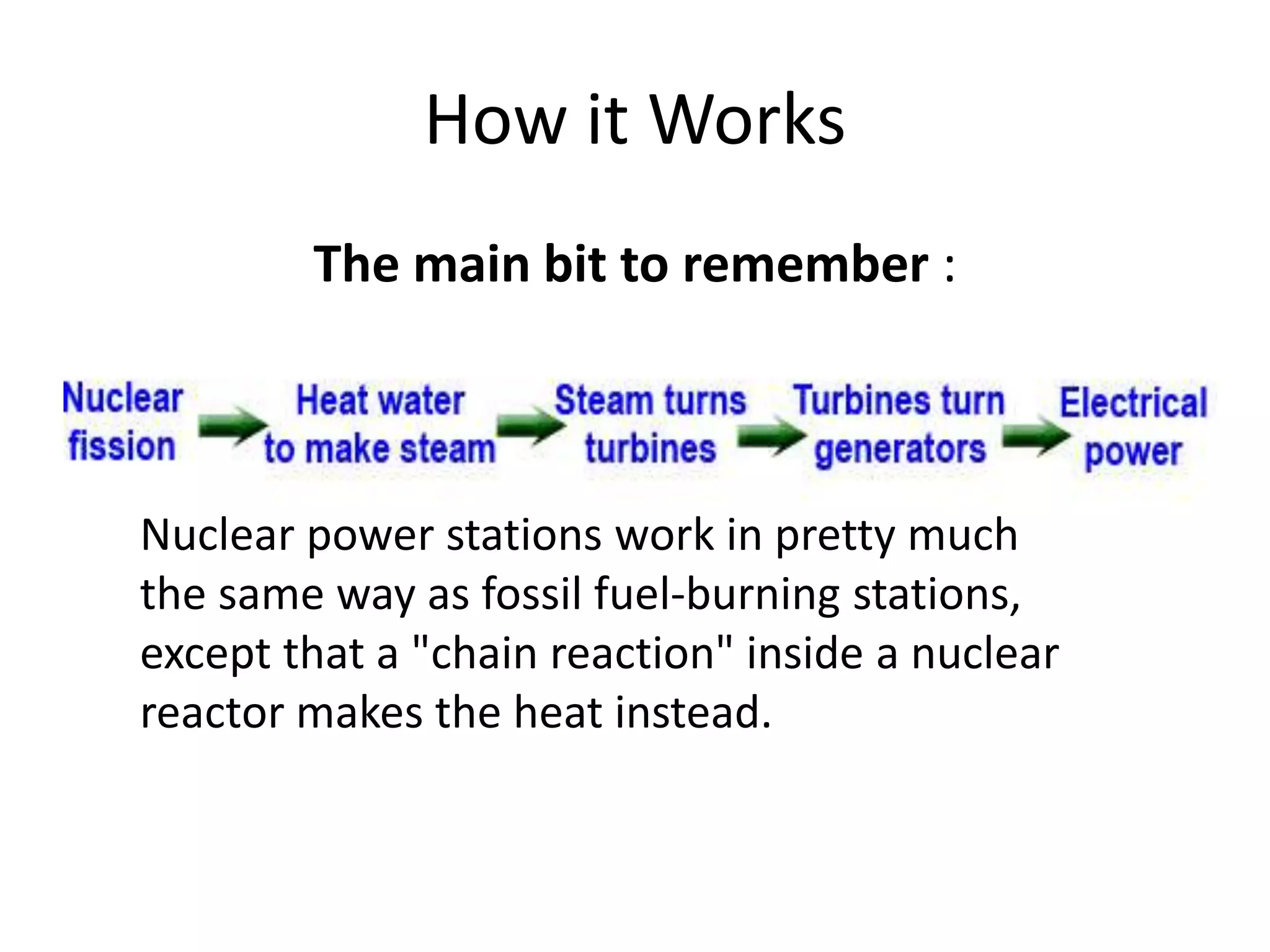 How it Works

The main bit to remember :

Nuclear fission

Heat water to make steam

Steam turns turbines

Turbines turn generators

Electrical power

Nuclear power stations work in pretty much the same way as fossil fuel-burning stations, except that a "chain reaction" inside a nuclear reactor makes the heat instead.